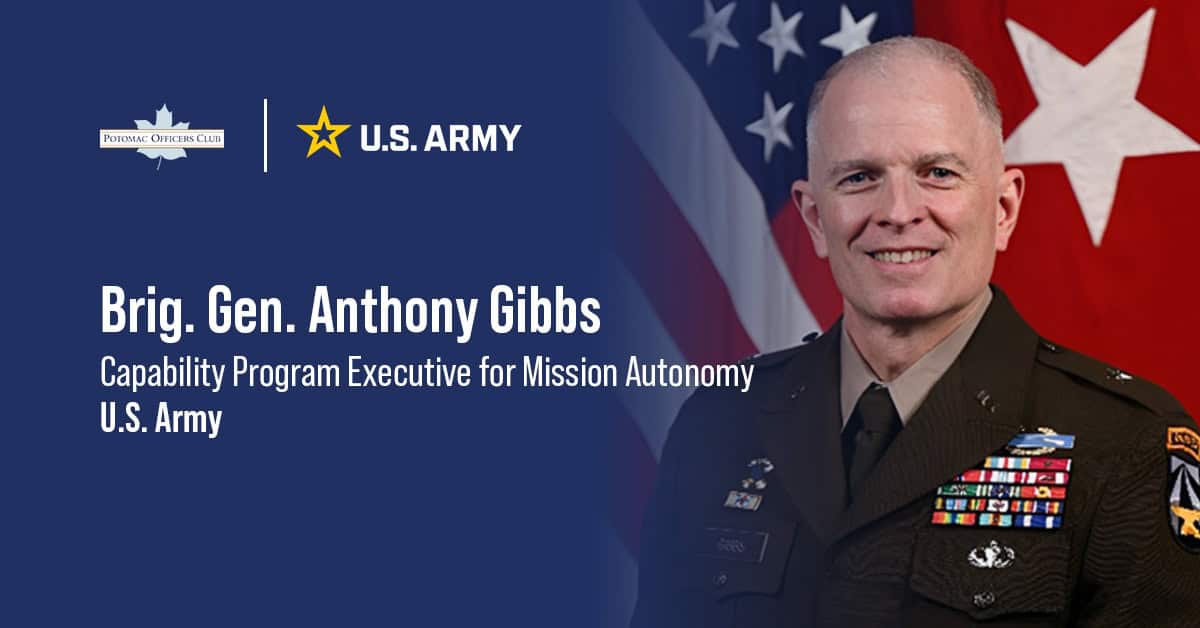 POTOMAC OFFICERS CLUB

U.S. ARMY

Brig. Gen. Anthony Gibbs
Capability Program Executive for Mission Autonomy
U.S. Army